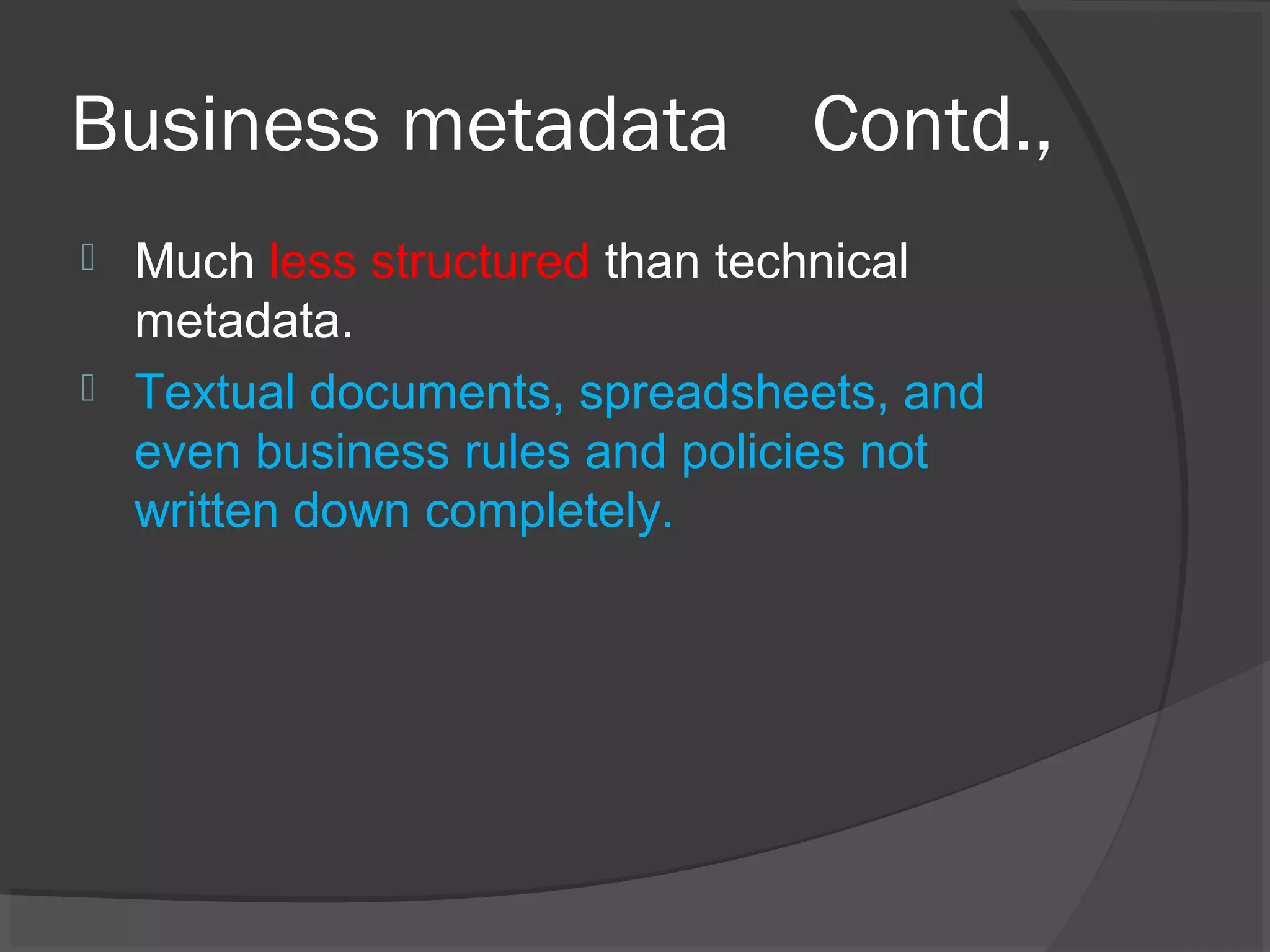 Business metadata Contd.,

Much less structured than technical metadata.

Textual documents, spreadsheets, and even business rules and policies not written down completely.